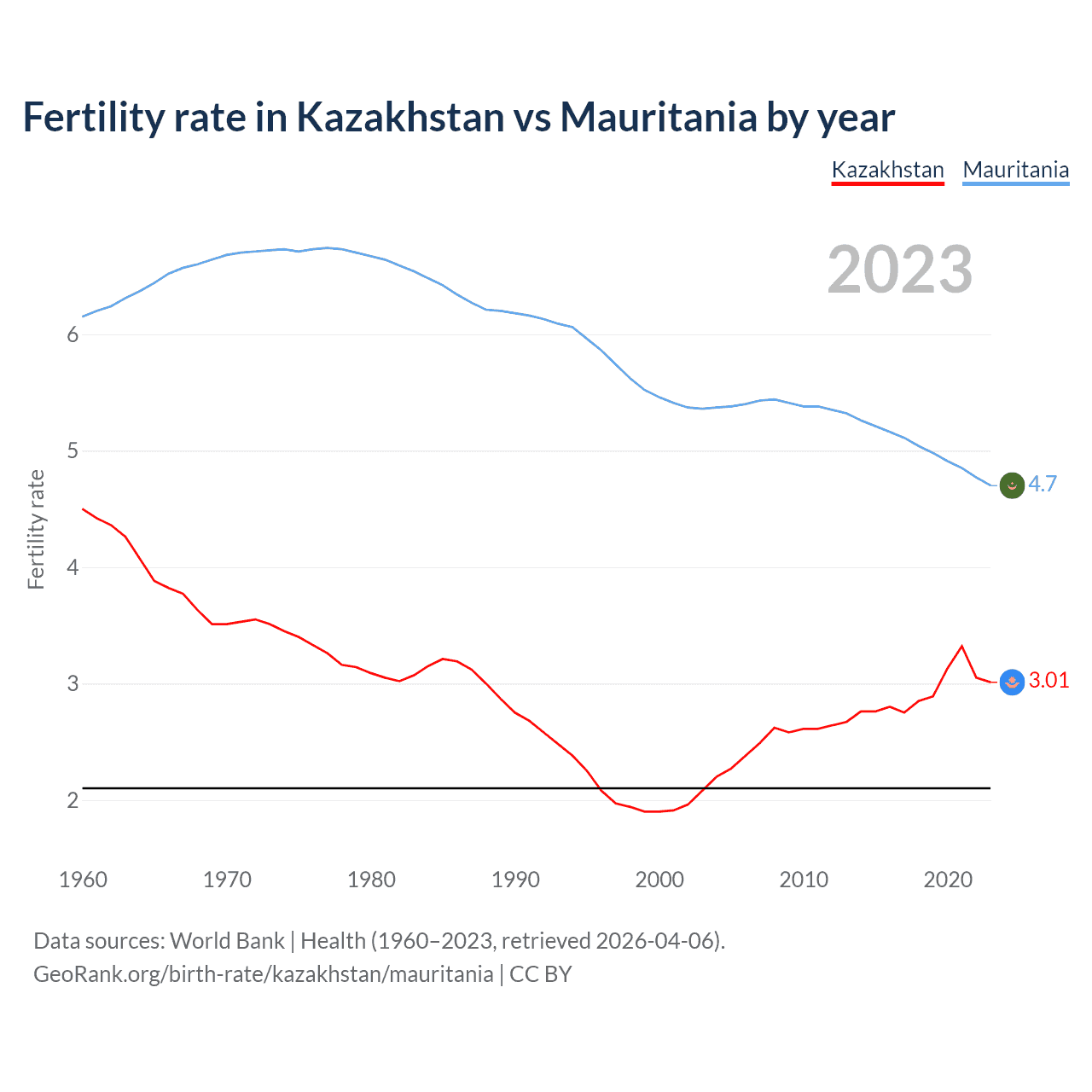 Fertility rate in Kazakhstan vs Mauritania by year

Kazakhstan Mauritania

2023

Fertility rate

6
5
4
3
2

4.7
3.01

1960 1970 1980 1990 2000 2010 2020

Data sources: World Bank | Health (1960–2023, retrieved 2026-04-06).
GeoRank.org/birth-rate/kazakhstan/mauritania | CC BY